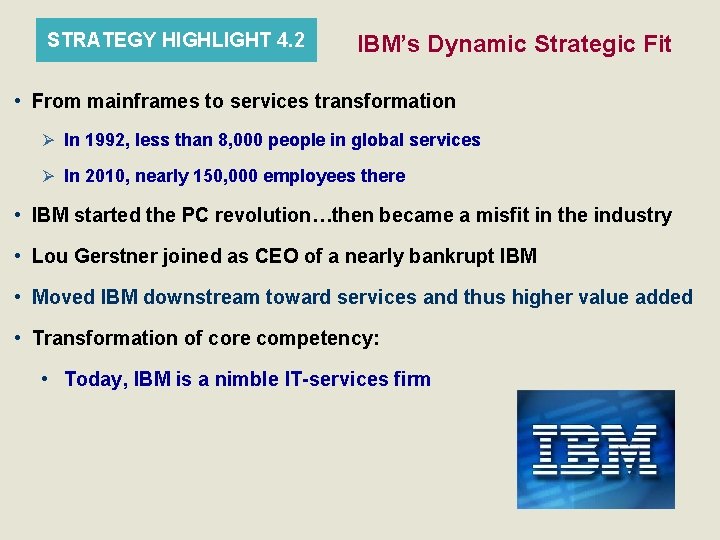 STRATEGY HIGHLIGHT 4.2

IBM's Dynamic Strategic Fit

• From mainframes to services transformation

➢ In 1992, less than 8,000 people in global services

➢ In 2010, nearly 150,000 employees there

• IBM started the PC revolution…then became a misfit in the industry

• Lou Gerstner joined as CEO of a nearly bankrupt IBM

• Moved IBM downstream toward services and thus higher value added

• Transformation of core competency:

• Today, IBM is a nimble IT-services firm

IBM